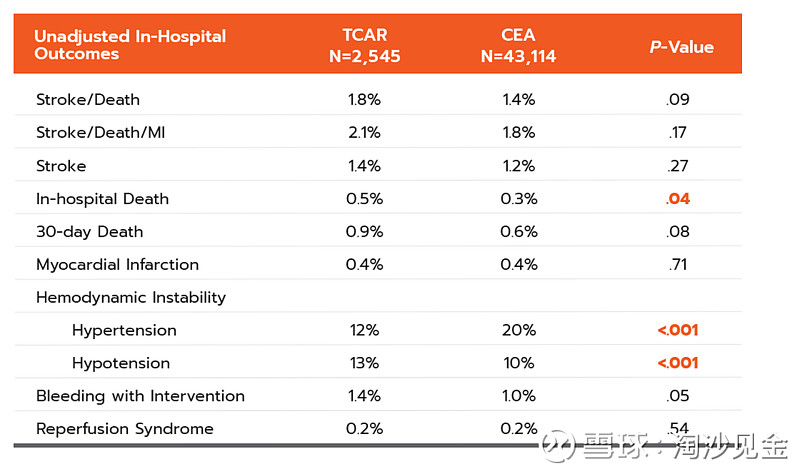 | Unadjusted In-Hospital Outcomes | TCAR N=2,545 | CEA N=43,114 | P-Value |
|---|---|---|---|
| Stroke/Death | 1.8% | 1.4% | .09 |
| Stroke/Death/MI | 2.1% | 1.8% | .17 |
| Stroke | 1.4% | 1.2% | .27 |
| In-hospital Death | 0.5% | 0.3% | .04 |
| 30-day Death | 0.9% | 0.6% | .08 |
| Myocardial Infarction | 0.4% | 0.4% | .71 |
| Hemodynamic Instability | | | |
| Hypertension | 12% | 20% | <.001 |
| Hypotension | 13% | 10% | <.001 |
| Bleeding with Intervention | 1.4% | 1.0% | .05 |
| Reperfusion Syndrome | 0.2% | 0.2% | .54 |

雪球：淘沙见金